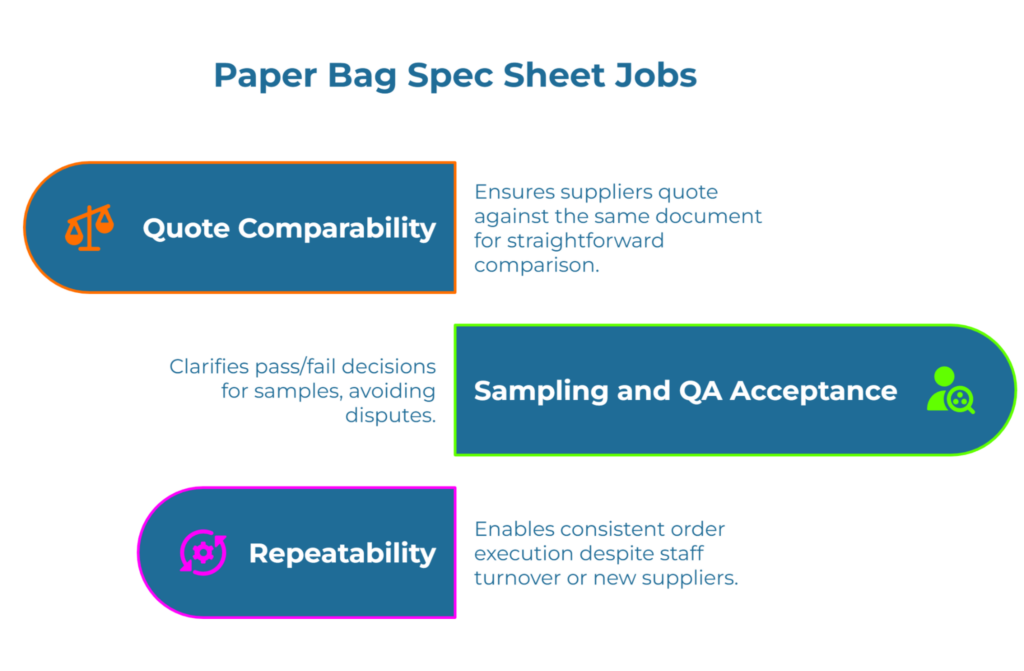 Paper Bag Spec Sheet Jobs

Quote Comparability

Ensures suppliers quote against the same document for straightforward comparison.

Clarifies pass/fail decisions for samples, avoiding disputes.

Sampling and QA Acceptance

Repeatability

Enables consistent order execution despite staff turnover or new suppliers.